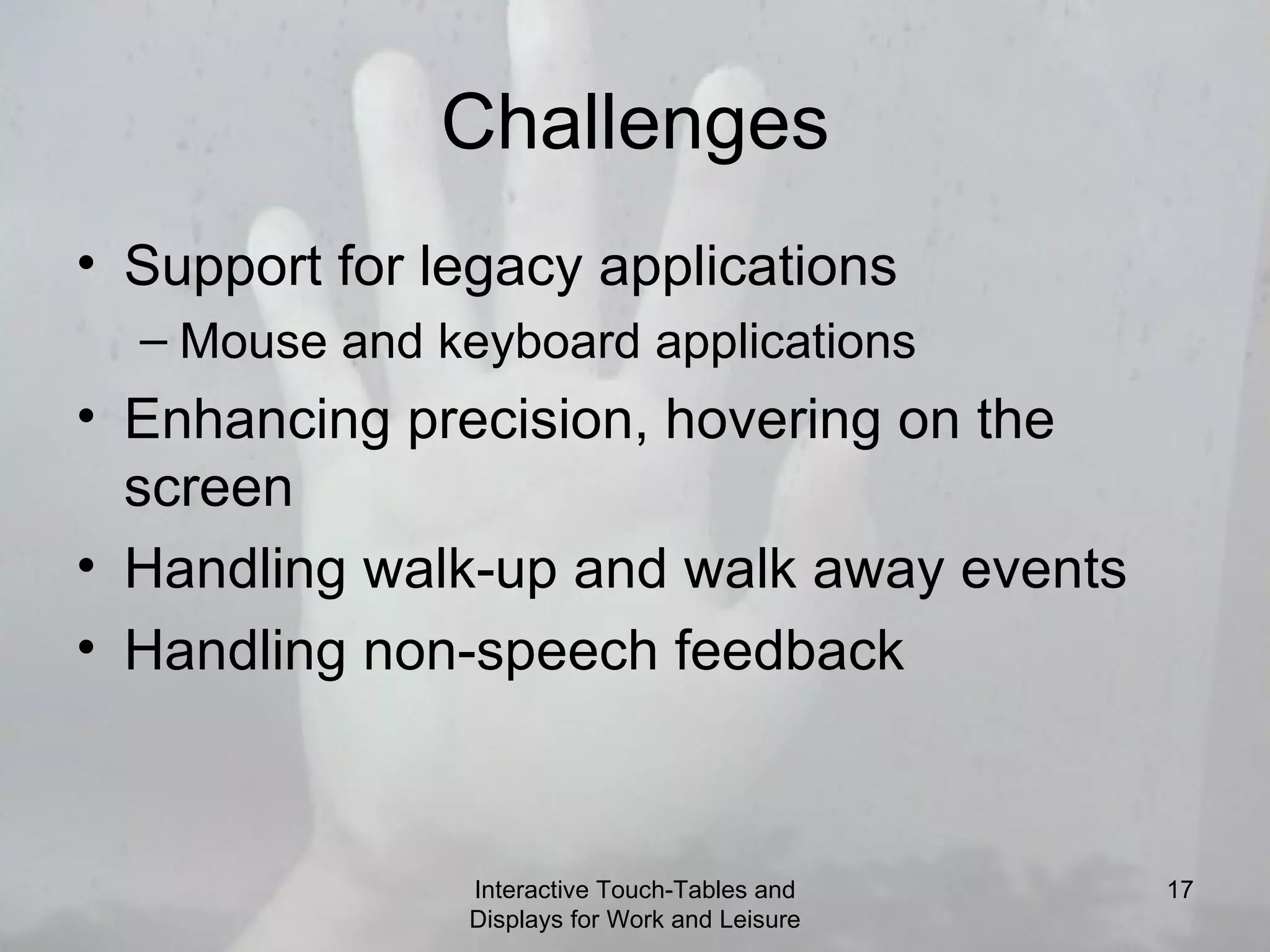 Challenges

• Support for legacy applications
  – Mouse and keyboard applications
• Enhancing precision, hovering on the screen
• Handling walk-up and walk away events
• Handling non-speech feedback

Interactive Touch-Tables and Displays for Work and Leisure

17